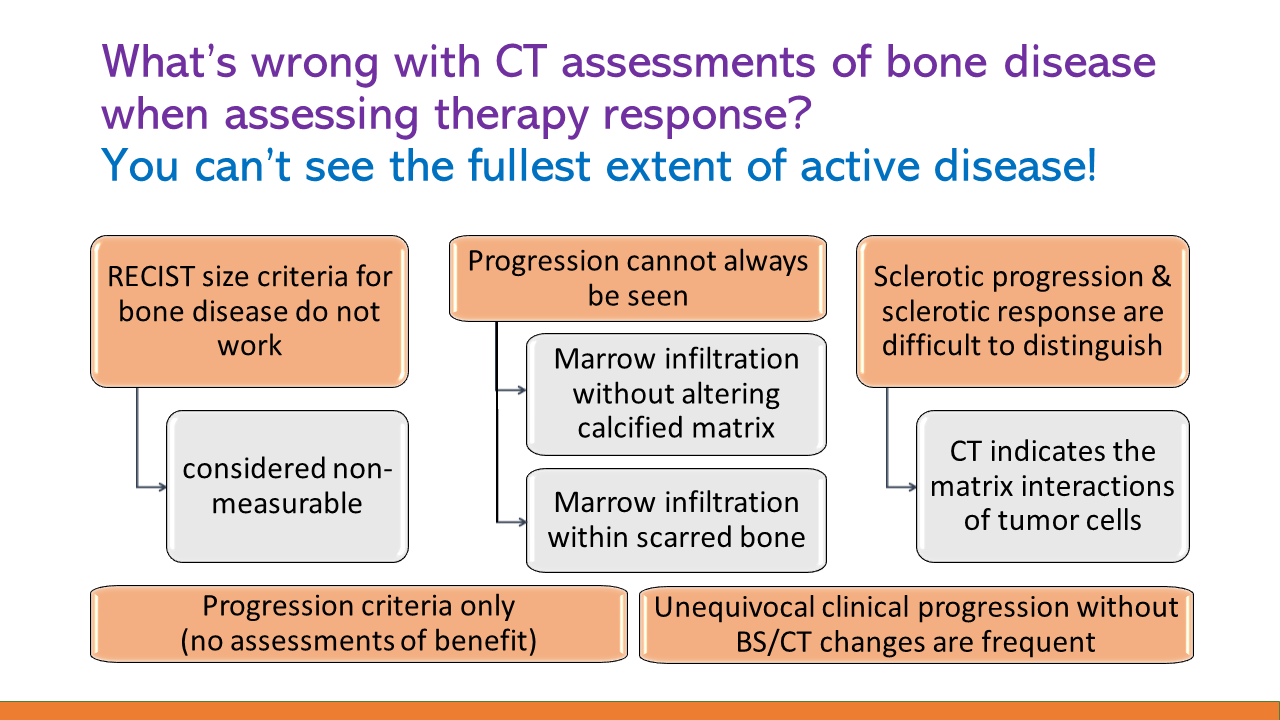 What's wrong with CT assessments of bone disease when assessing therapy response?
You can't see the fullest extent of active disease!

RECIST size criteria for bone disease do not work

considered non-measurable

Progression cannot always be seen

Marrow infiltration without altering calcified matrix

Marrow infiltration within scarred bone

Sclerotic progression & sclerotic response are difficult to distinguish

CT indicates the matrix interactions of tumor cells

Progression criteria only (no assessments of benefit)

Unequivocal clinical progression without BS/CT changes are frequent